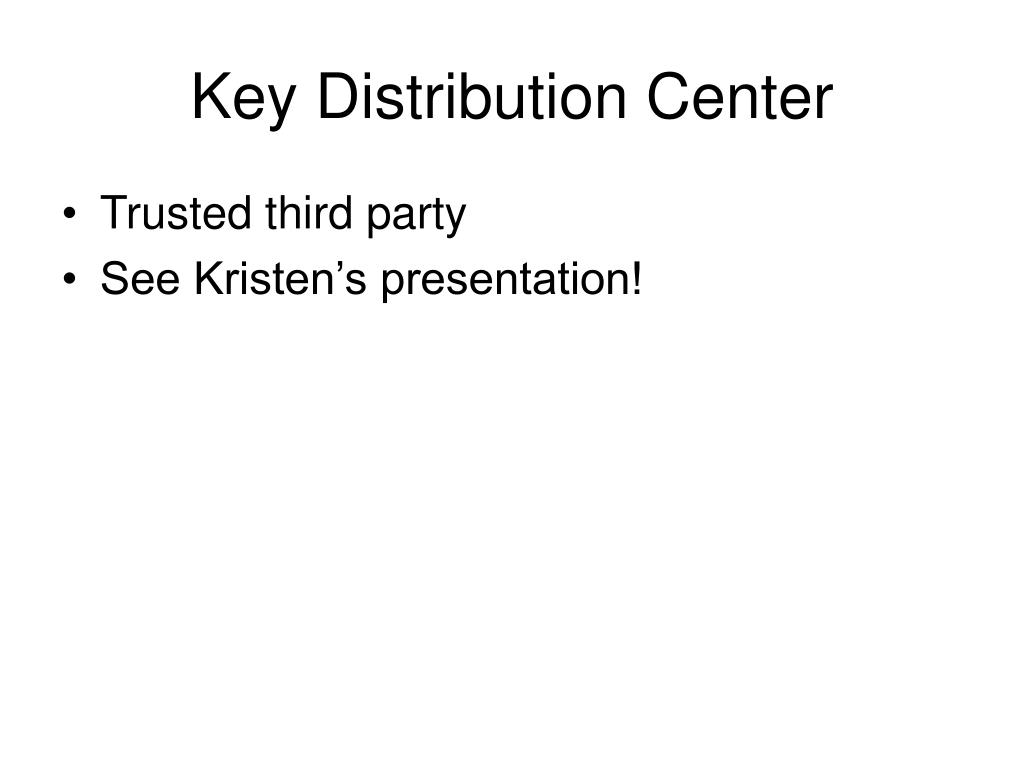 Key Distribution Center

• Trusted third party
• See Kristen’s presentation!